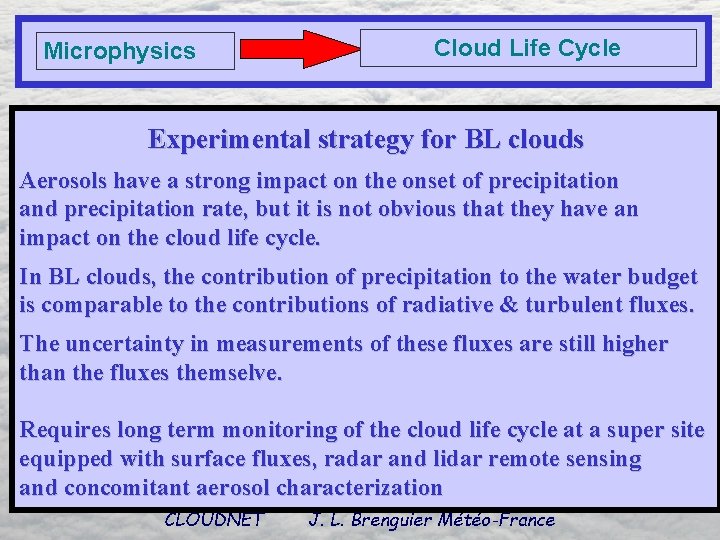 Microphysics

Cloud Life Cycle

Experimental strategy for BL clouds

Aerosols have a strong impact on the onset of precipitation and precipitation rate, but it is not obvious that they have an impact on the cloud life cycle.

In BL clouds, the contribution of precipitation to the water budget is comparable to the contributions of radiative & turbulent fluxes.

The uncertainty in measurements of these fluxes are still higher than the fluxes themselve.

Requires long term monitoring of the cloud life cycle at a super site equipped with surface fluxes, radar and lidar remote sensing and concomitant aerosol characterization

CLOUDNET J. L. Brenguier Météo-France